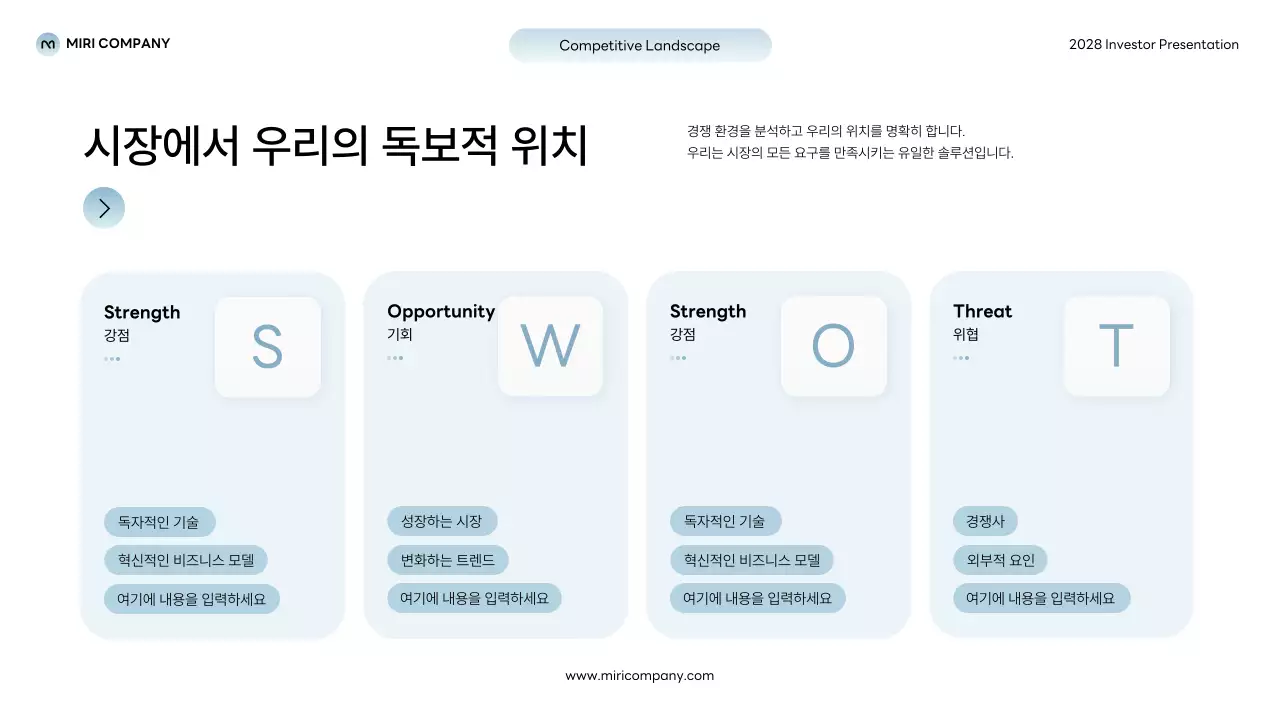 MIRI COMPANY

Competitive Landscape

2028 Investor Presentation

시장에서 우리의 독보적 위치

경쟁 환경을 분석하고 우리의 위치를 명확히 합니다.
우리는 시장의 모든 요구를 만족시키는 유일한 솔루션입니다.

Strength
강점

S

독자적인 기술

혁신적인 비즈니스 모델

여기에 내용을 입력하세요

Opportunity
기회

W

성장하는 시장

변화하는 트렌드

여기에 내용을 입력하세요

Strength
강점

O

독자적인 기술

혁신적인 비즈니스 모델

여기에 내용을 입력하세요

Threat
위협

T

경쟁사

외부적 요인

여기에 내용을 입력하세요

www.miricompany.com